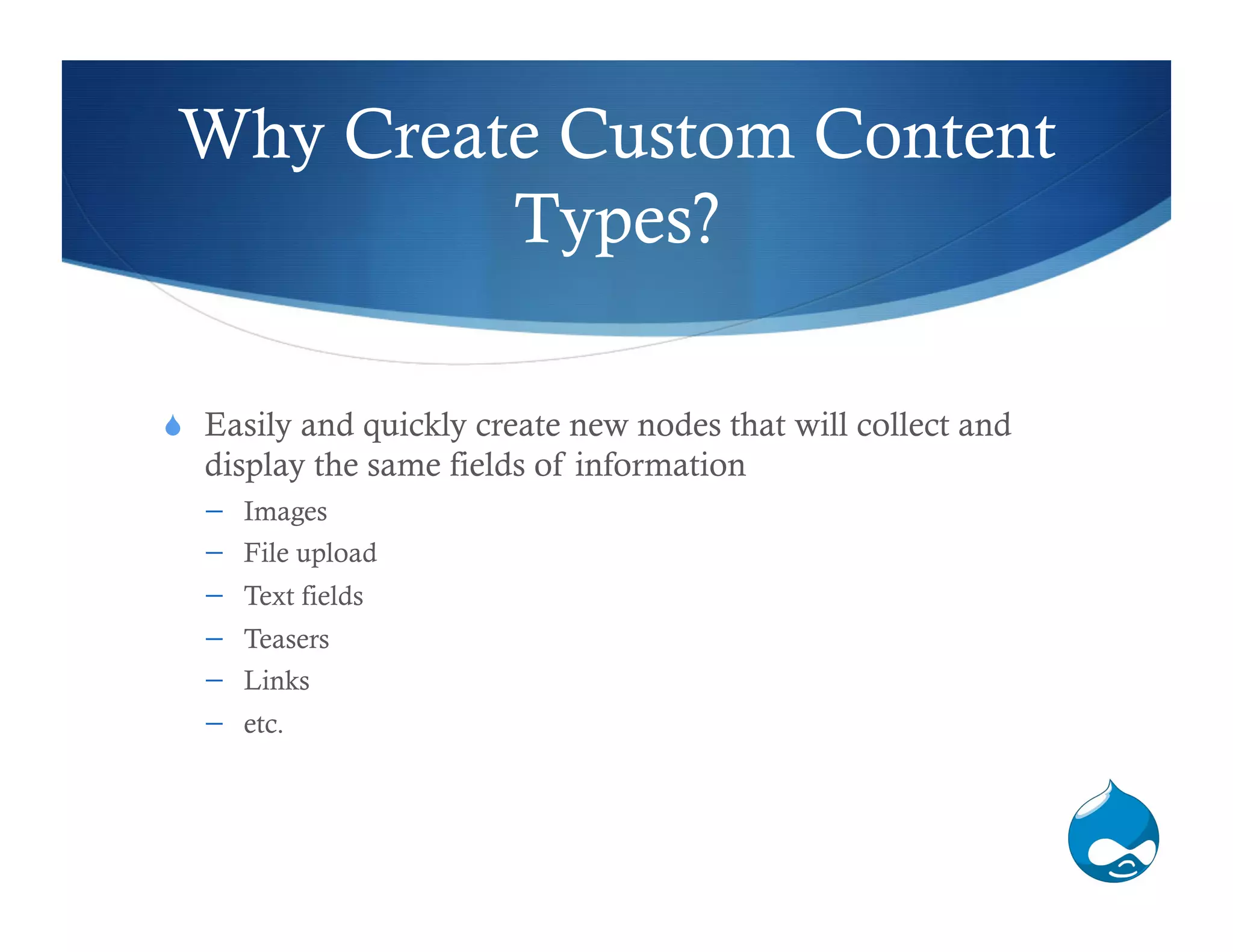 Why Create Custom Content Types?

Easily and quickly create new nodes that will collect and display the same fields of information

– Images
– File upload
– Text fields
– Teasers
– Links
– etc.